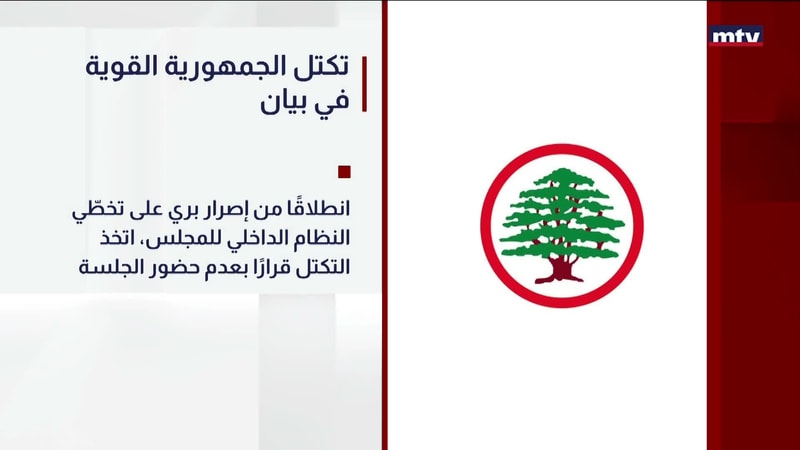 mtv

تكتل الجمهورية القوية
في بيان

انطلاقًا من إصرار بري على تخطّي النظام الداخلي للمجلس، اتخذ التكتل قرارًا بعدم حضور الجلسة